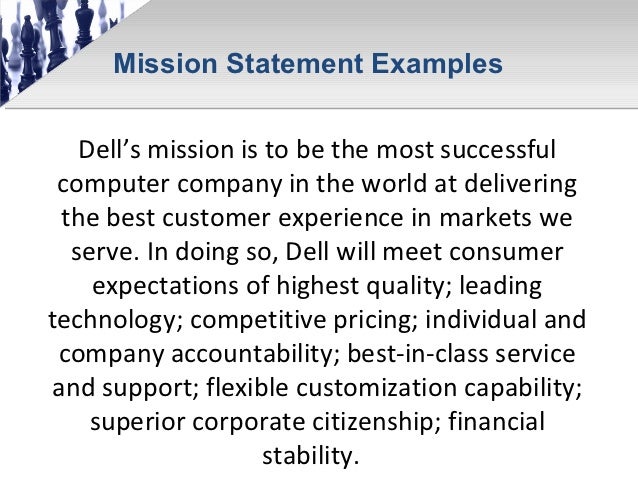 Mission Statement Examples

Dell’s mission is to be the most successful computer company in the world at delivering the best customer experience in markets we serve. In doing so, Dell will meet consumer expectations of highest quality; leading technology; competitive pricing; individual and company accountability; best-in-class service and support; flexible customization capability; superior corporate citizenship; financial stability.